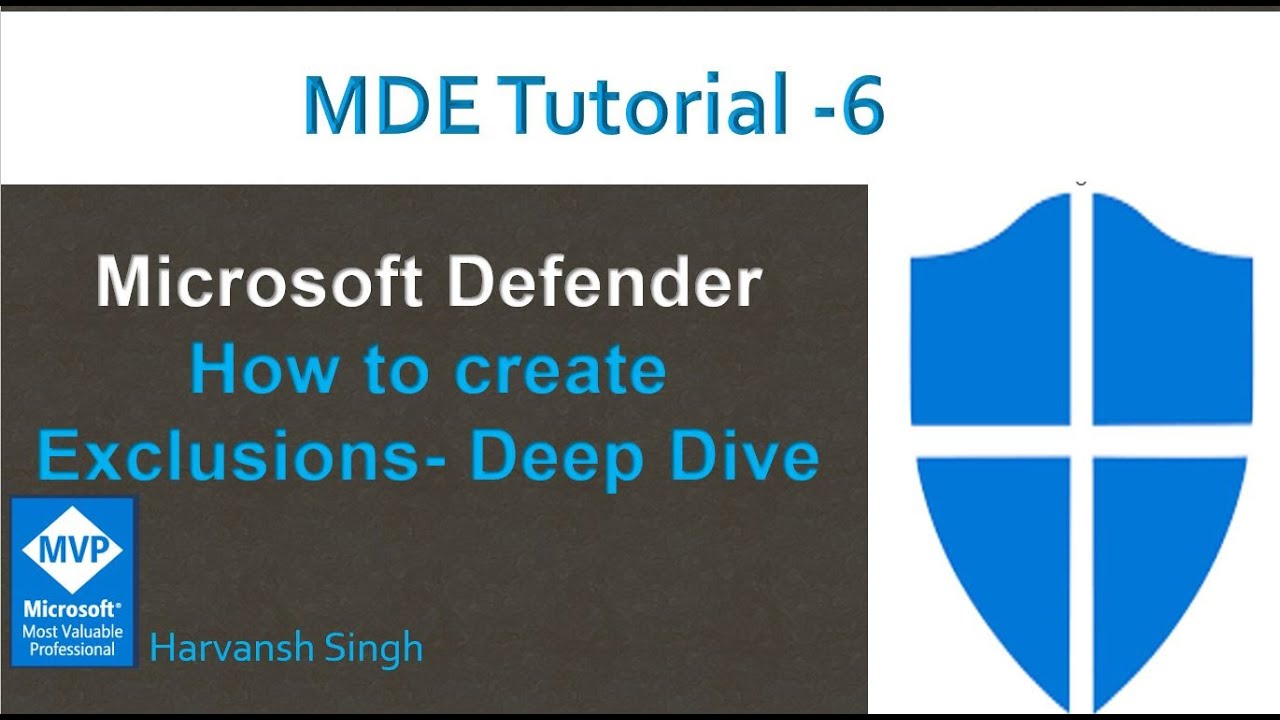 MDE Tutorial -6

Microsoft Defender
How to create
Exclusions- Deep Dive

MVP
Microsoft®
Most Valuable
Professional

Harvansh Singh